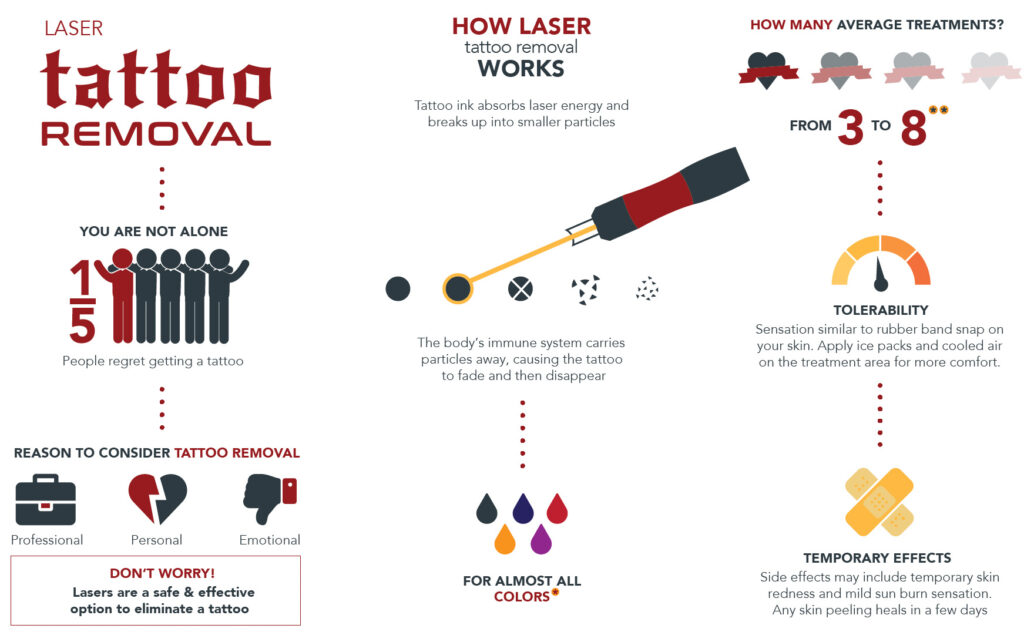 LASER
tattoo
REMOVAL

YOU ARE NOT ALONE

$\frac{1}{5}$

People regret getting a tattoo

REASON TO CONSIDER TATTOO REMOVAL

Professional
Personal
Emotional

DON'T WORRY!
Lasers are a safe & effective option to eliminate a tattoo

HOW LASER
tattoo removal
WORKS

Tattoo ink absorbs laser energy and breaks up into smaller particles

The body's immune system carries particles away, causing the tattoo to fade and then disappear

FOR ALMOST ALL COLORS*

HOW MANY AVERAGE TREATMENTS?

FROM 3 TO 8**

TOLERABILITY
Sensation similar to rubber band snap on your skin. Apply ice packs and cooled air on the treatment area for more comfort.

TEMPORARY EFFECTS
Side effects may include temporary skin redness and mild sun burn sensation. Any skin peeling heals in a few days